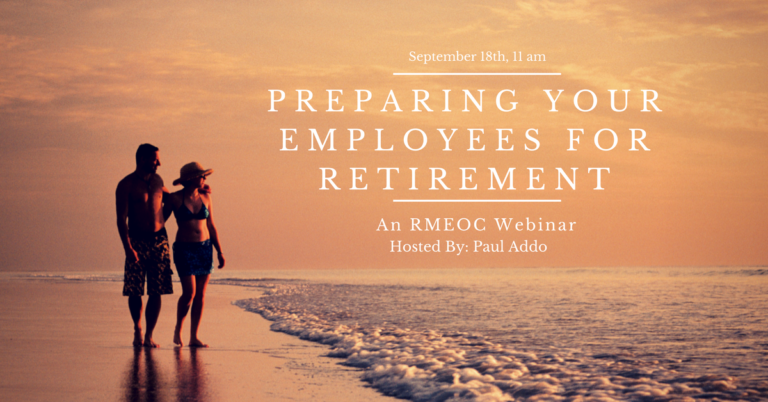 September 18th, 11 am

PREPARING YOUR EMPLOYEES FOR RETIREMENT

An RMEOC Webinar
Hosted By: Paul Addo